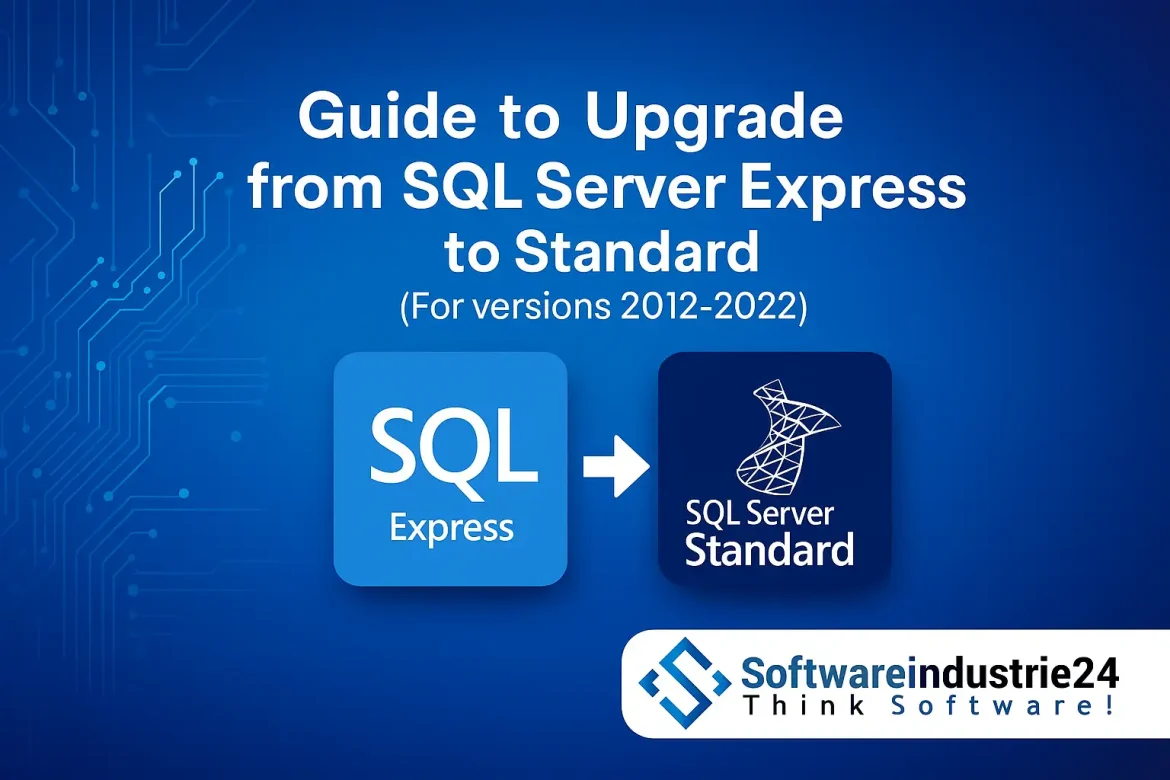 Guide to Upgrade from SQL Server Express to Standard
(For versions 2012-2022)

SQL
Express

SQL Server
Standard

Softwareindustrie24
Think Software!